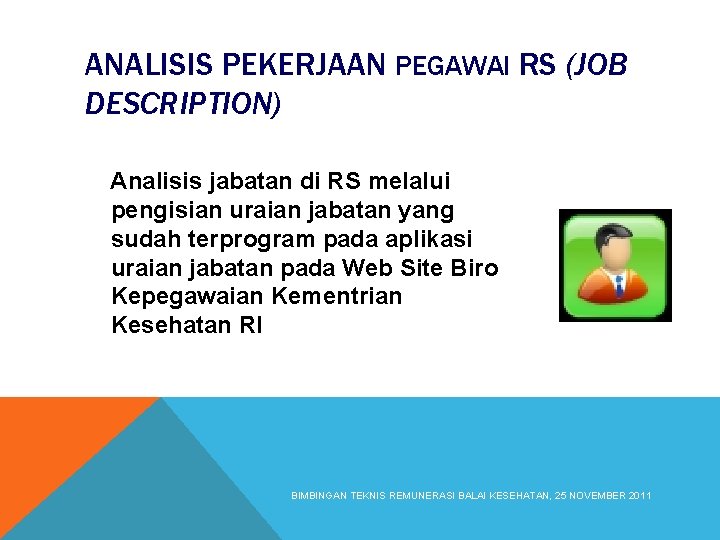 ANALISIS PEKERJAAN PEGAWAI RS (JOB DESCRIPTION)

Analisis jabatan di RS melalui pengisian uraian jabatan yang sudah terprogram pada aplikasi uraian jabatan pada Web Site Biro Kepegawaian Kementrian Kesehatan RI

BIMBINGAN TEKNIS REMUNERASI BALAI KESEHATAN, 25 NOVEMBER 2011